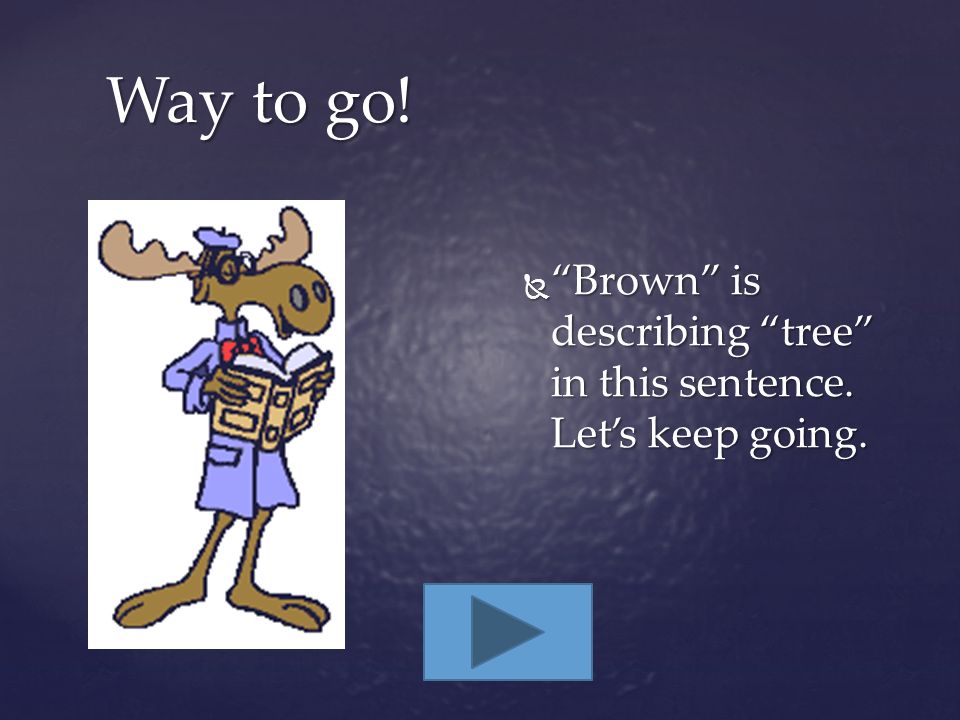 Way to go!

“Brown” is describing “tree” in this sentence. Let’s keep going.